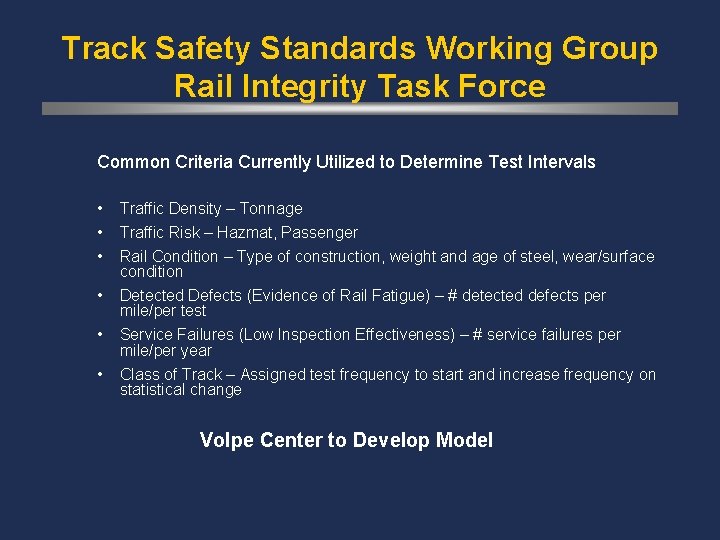 Track Safety Standards Working Group
Rail Integrity Task Force

Common Criteria Currently Utilized to Determine Test Intervals

• Traffic Density – Tonnage
• Traffic Risk – Hazmat, Passenger
• Rail Condition – Type of construction, weight and age of steel, wear/surface condition
• Detected Defects (Evidence of Rail Fatigue) – # detected defects per mile/per test
• Service Failures (Low Inspection Effectiveness) – # service failures per mile/per year
• Class of Track – Assigned test frequency to start and increase frequency on statistical change

Volpe Center to Develop Model